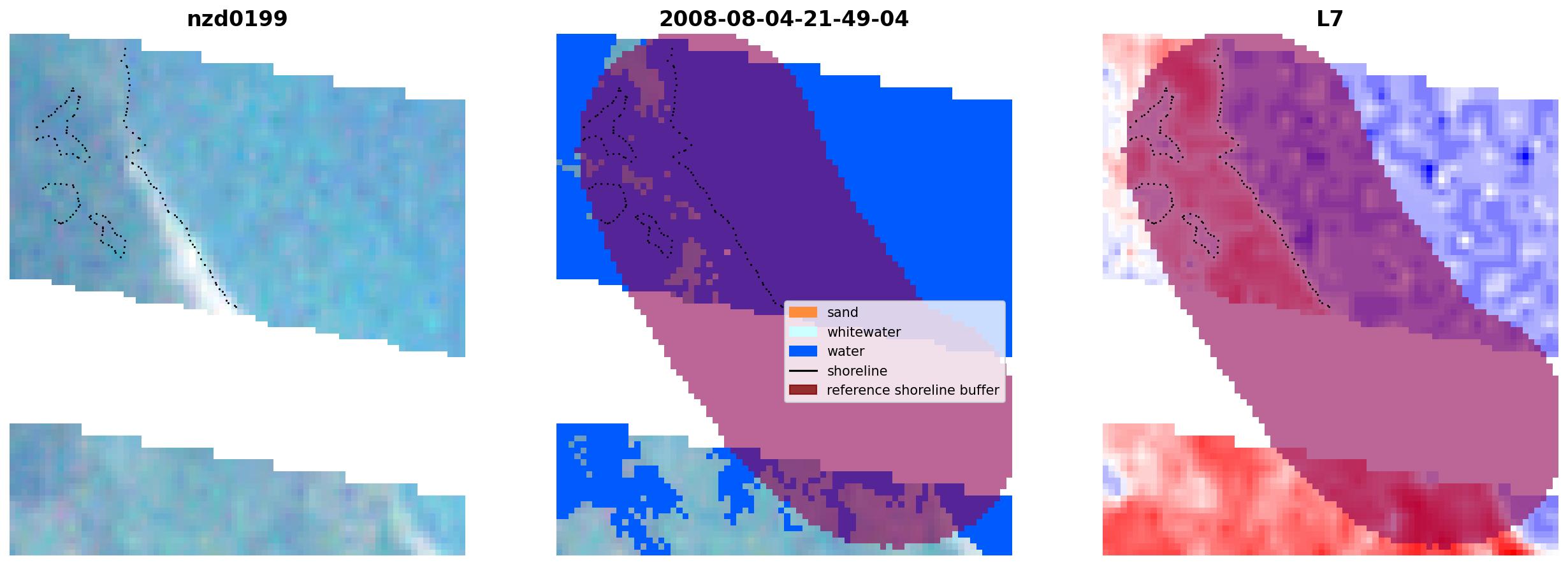 nzd0199

2008-08-04-21-49-04

L7

sand
whitewater
water
shoreline
reference shoreline buffer